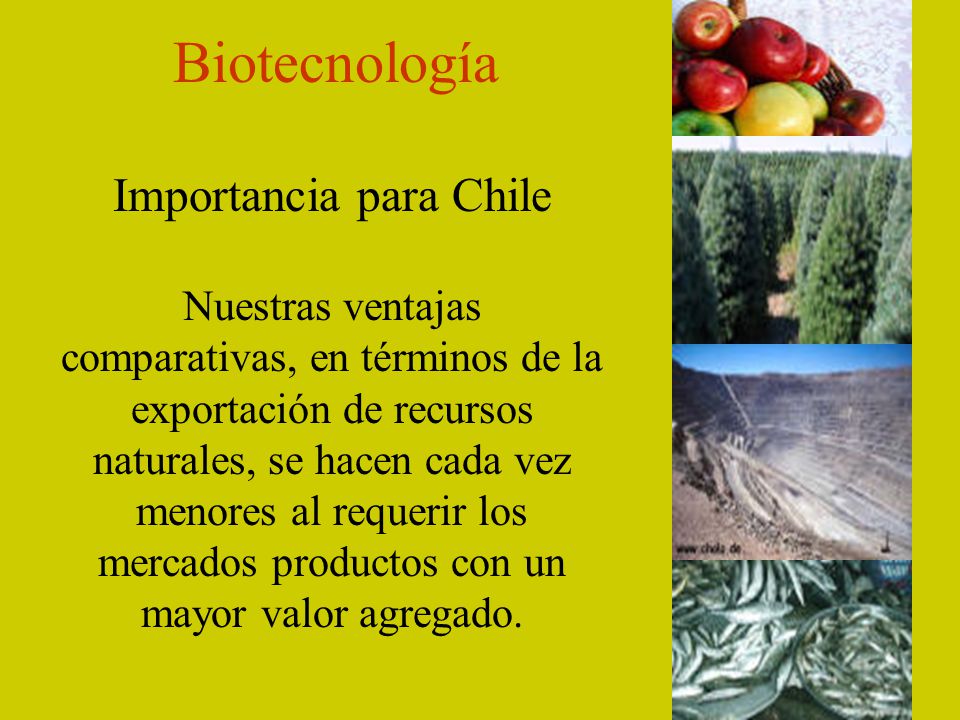 Biotecnología

Importancia para Chile

Nuestras ventajas comparativas, en términos de la exportación de recursos naturales, se hacen cada vez menores al requerir los mercados productos con un mayor valor agregado.

www.chile.de